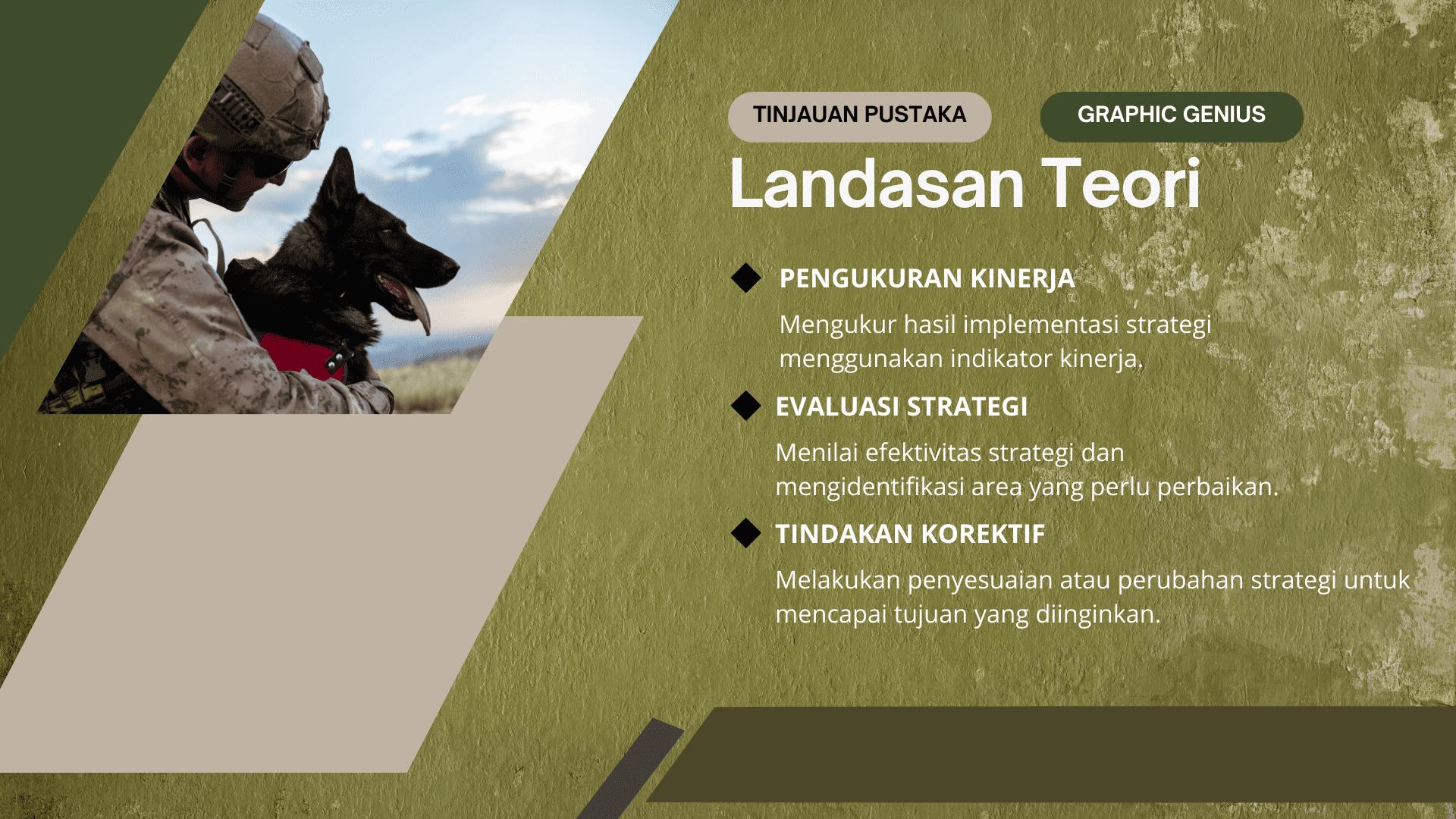 TINJAUAN PUSTAKA

GRAPHIC GENIUS

Landasan Teori

PENGUKURAN KINERJA

Mengukur hasil implementasi strategi menggunakan indikator kinerja.

EVALUASI STRATEGI

Menilai efektivitas strategi dan mengidentifikasi area yang perlu perbaikan.

TINDAKAN KOREKTIF

Melakukan penyesuaian atau perubahan strategi untuk mencapai tujuan yang diinginkan.